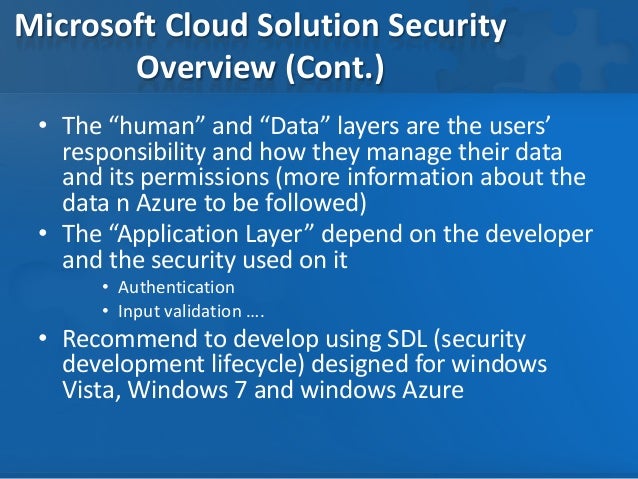 Microsoft Cloud Solution Security Overview (Cont.)

• The “human” and “Data” layers are the users’ responsibility and how they manage their data and its permissions (more information about the data n Azure to be followed)
• The “Application Layer” depend on the developer and the security used on it
  • Authentication
  • Input validation ….
• Recommend to develop using SDL (security development lifecycle) designed for windows Vista, Windows 7 and windows Azure